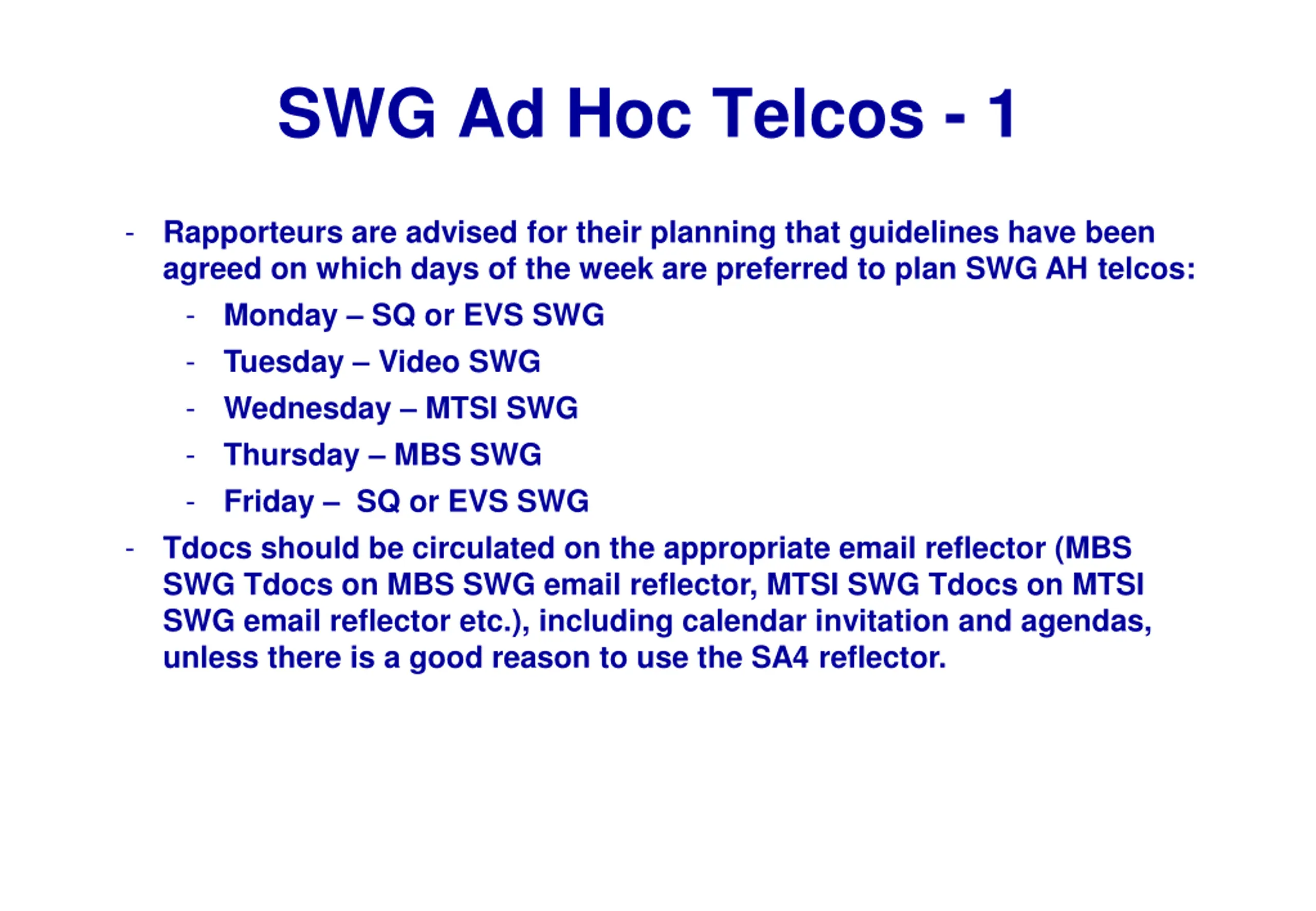 SWG Ad Hoc Telcos - 1

- Rapporteurs are advised for their planning that guidelines have been agreed on which days of the week are preferred to plan SWG AH telcos:
  - Monday – SQ or EVS SWG
  - Tuesday – Video SWG
  - Wednesday – MTSI SWG
  - Thursday – MBS SWG
  - Friday – SQ or EVS SWG
- Tdocs should be circulated on the appropriate email reflector (MBS SWG Tdocs on MBS SWG email reflector, MTSI SWG Tdocs on MTSI SWG email reflector etc.), including calendar invitation and agendas, unless there is a good reason to use the SA4 reflector.